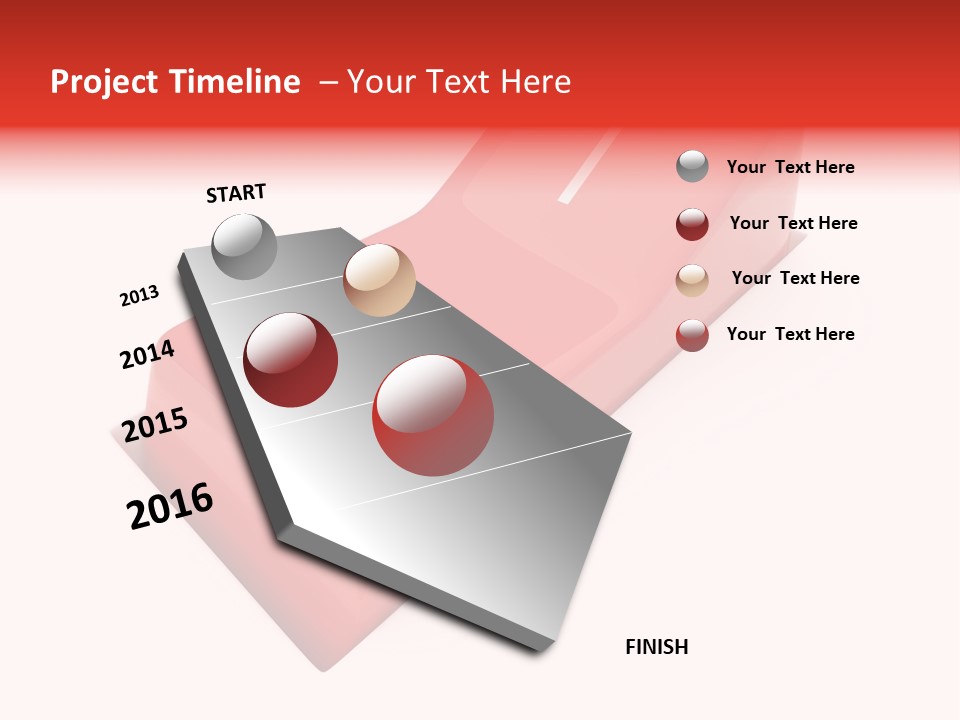 Project Timeline – Your Text Here

START

2013

2014

2015

2016

FINISH

Your Text Here

Your Text Here

Your Text Here

Your Text Here